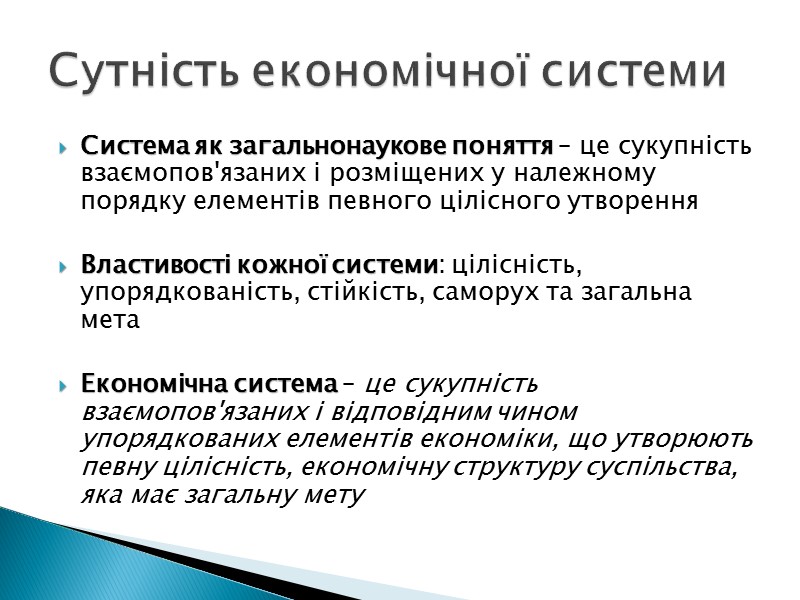 Сутність економічної системи

Система як загальнонаукове поняття – це сукупність взаємопов'язаних і розміщених у належному порядку елементів певного цілісного утворення

Властивості кожної системи: цілісність, упорядкованість, стійкість, саморух та загальна мета

Економічна система – це сукупність взаємопов'язаних і відповідним чином упорядкованих елементів економіки, що утворюють певну цілісність, економічну структуру суспільства, яка має загальну мету